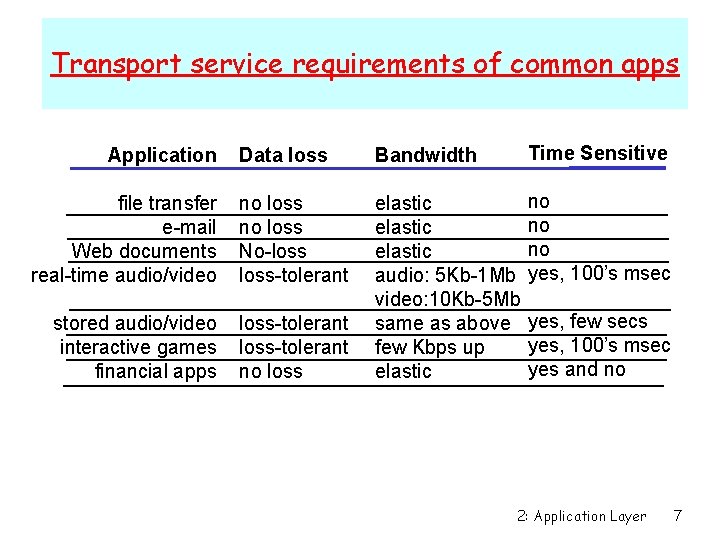 Transport service requirements of common apps

| Application | Data loss | Bandwidth | Time Sensitive |
|---|---|---|---|
| file transfer | no loss | elastic | no |
| e-mail | no loss | elastic | no |
| Web documents | No-loss | elastic | no |
| real-time audio/video | loss-tolerant | audio: 5Kb-1Mb video:10Kb-5Mb | yes, 100's msec |
| stored audio/video | loss-tolerant | same as above | yes, few secs |
| interactive games | loss-tolerant | few Kbps up | yes, 100's msec |
| financial apps | no loss | elastic | yes and no |

2: Application Layer 7